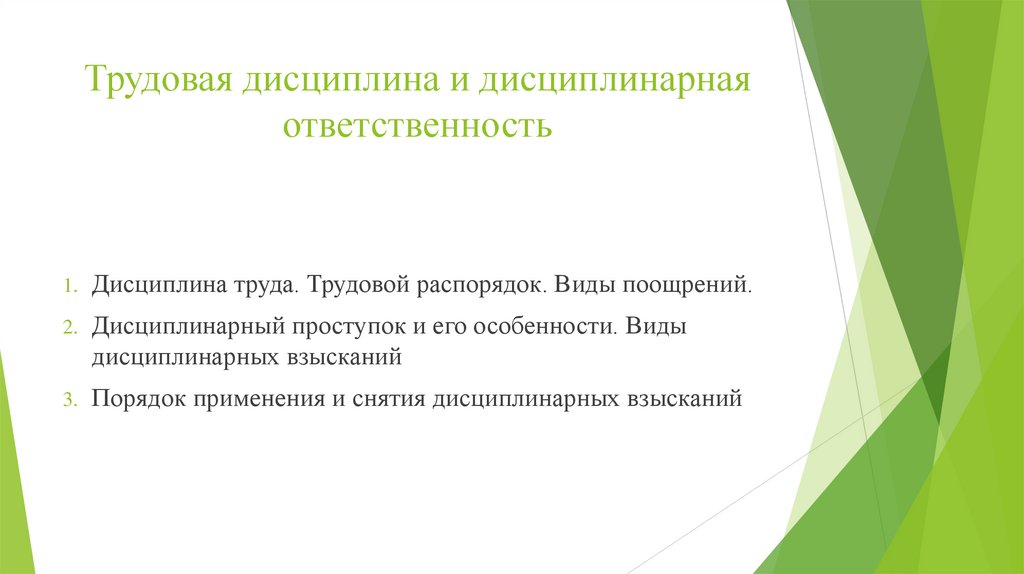 Трудовая дисциплина и дисциплинарная ответственность

1. Дисциплина труда. Трудовой распорядок. Виды поощрений.
2. Дисциплинарный проступок и его особенности. Виды дисциплинарных взысканий
3. Порядок применения и снятия дисциплинарных взысканий